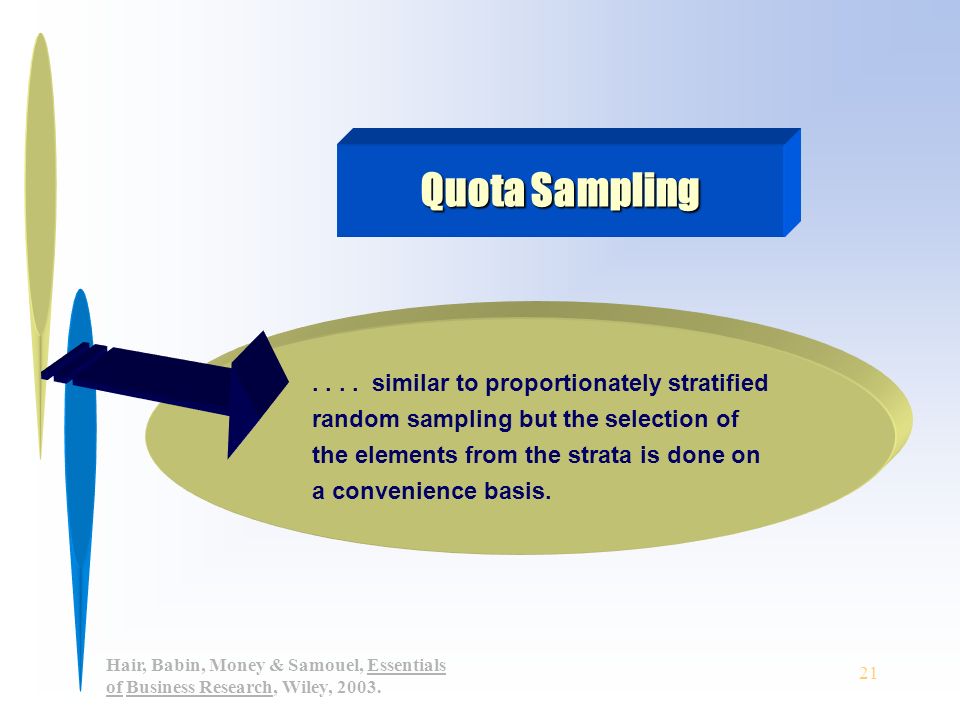 Quota Sampling

. . . . similar to proportionately stratified random sampling but the selection of the elements from the strata is done on a convenience basis.

Hair, Babin, Money & Samouel, Essentials of Business Research, Wiley, 2003.

21